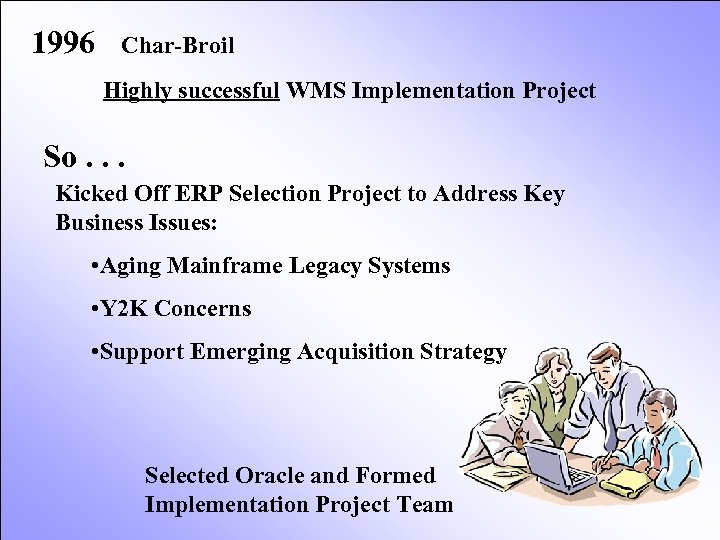 1996 Char-Broil

Highly successful WMS Implementation Project

So . . .

Kicked Off ERP Selection Project to Address Key Business Issues:

•Aging Mainframe Legacy Systems

•Y2K Concerns

•Support Emerging Acquisition Strategy

Selected Oracle and Formed Implementation Project Team